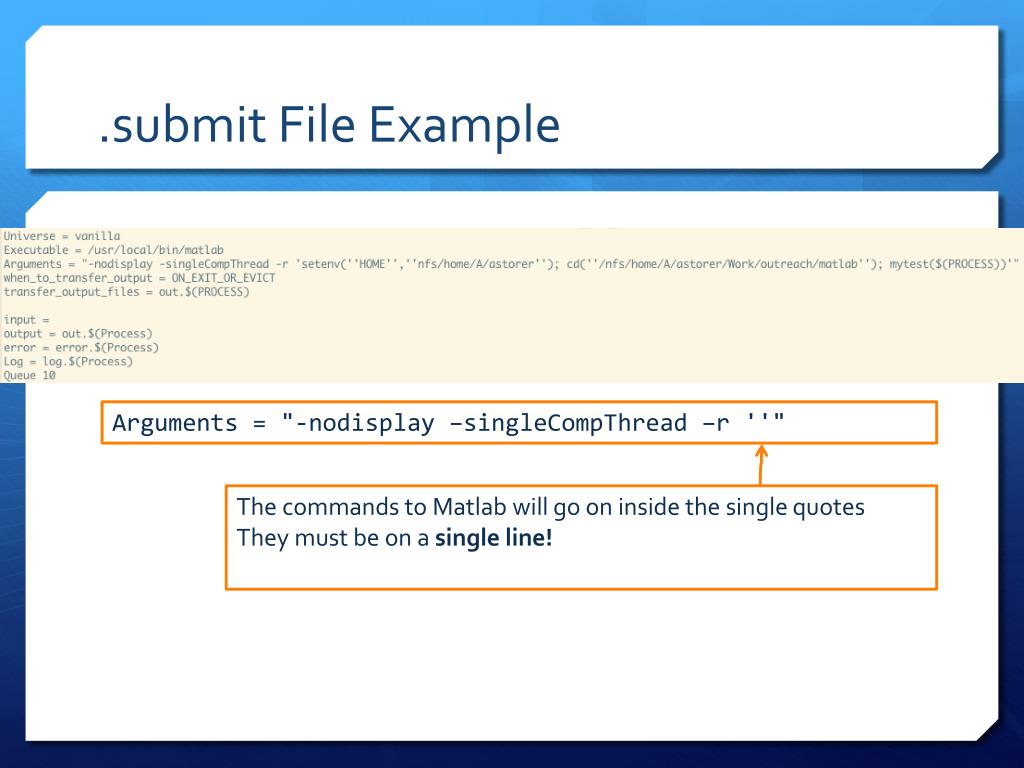 .submit File Example

Universe = vanilla
Executable = /usr/local/bin/matlab
Arguments = "-nodisplay -singleCompThread -r 'setenv(''HOME'',''nfs/home/A/astorer''); cd(''/nfs/home/A/astorer/Work/outreach/matlab''); mytest($(PROCESS))'"
when_to_transfer_output = ON_EXIT_OR_EVICT
transfer_output_files = out.$(PROCESS)

input =
output = out.$(Process)
error = error.$(Process)
Log = log.$(Process)
Queue 10

Arguments = "-nodisplay –singleCompThread –r ''"

The commands to Matlab will go on inside the single quotes
They must be on a **single line!**